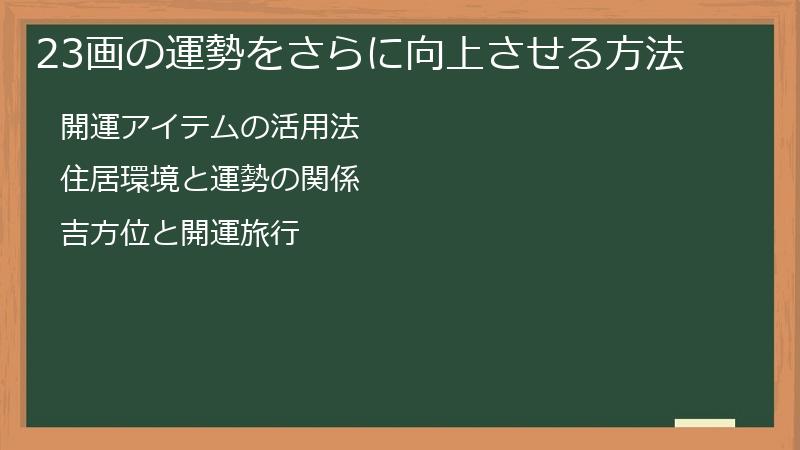 23画の運勢をさらに向上させる方法

開運アイテムの活用法

住居環境と運勢の関係

吉方位と開運旅行